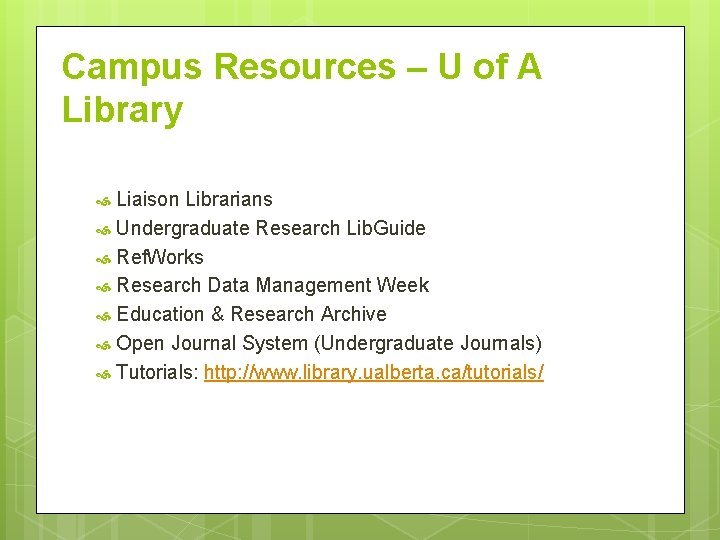 Campus Resources – U of A Library

Liaison Librarians
Undergraduate Research LibGuide
RefWorks
Research Data Management Week
Education & Research Archive
Open Journal System (Undergraduate Journals)
Tutorials: http://www.library.ualberta.ca/tutorials/